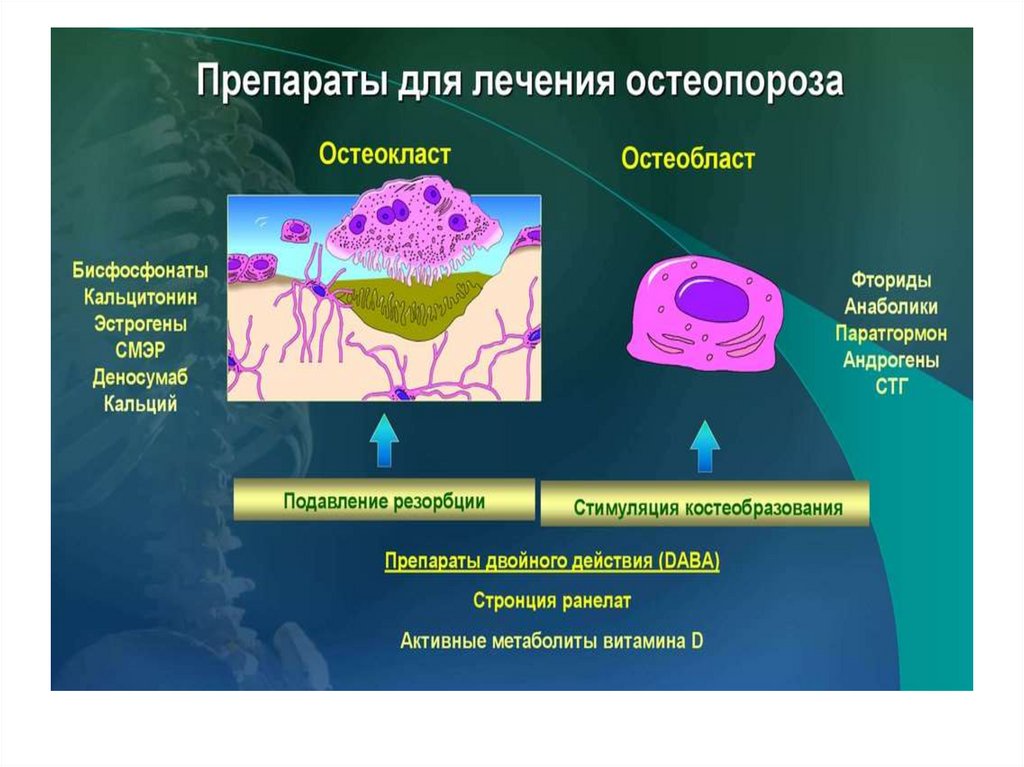 Препараты для лечения остеопороза

Остеокласт

Остеобласт

Бисфосфонаты
Кальцитонин
Эстрогены
СМЭР
Деносумаб
Кальций

Фториды
Анаболики
Паратгормон
Андрогены
СТГ

Подавление резорбции

Стимуляция костеобразования

Препараты двойного действия (DABA)

Стронция ранелат

Активные метаболиты витамина D